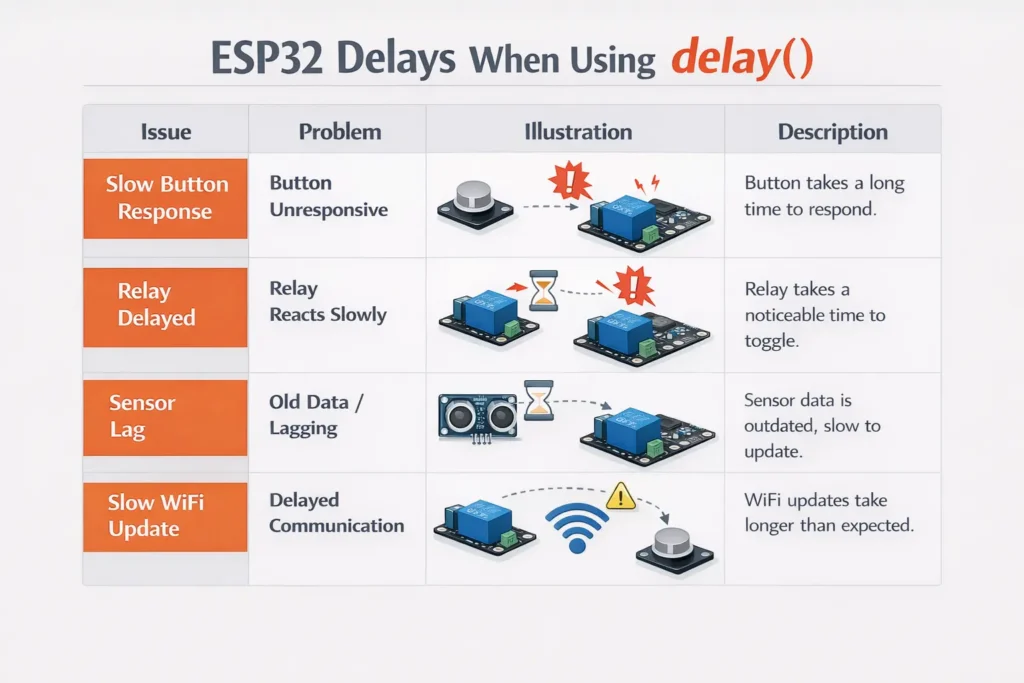 ESP32 Delays When Using delay()

| Issue | Problem | Illustration | Description |
|---|---|---|---|
| Slow Button Response | Button Unresponsive | | Button takes a long time to respond. |
| Relay Delayed | Relay Reacts Slowly | | Relay takes a noticeable time to toggle. |
| Sensor Lag | Old Data / Lagging | | Sensor data is outdated, slow to update. |
| Slow WiFi Update | Delayed Communication | | WiFi updates take longer than expected. |